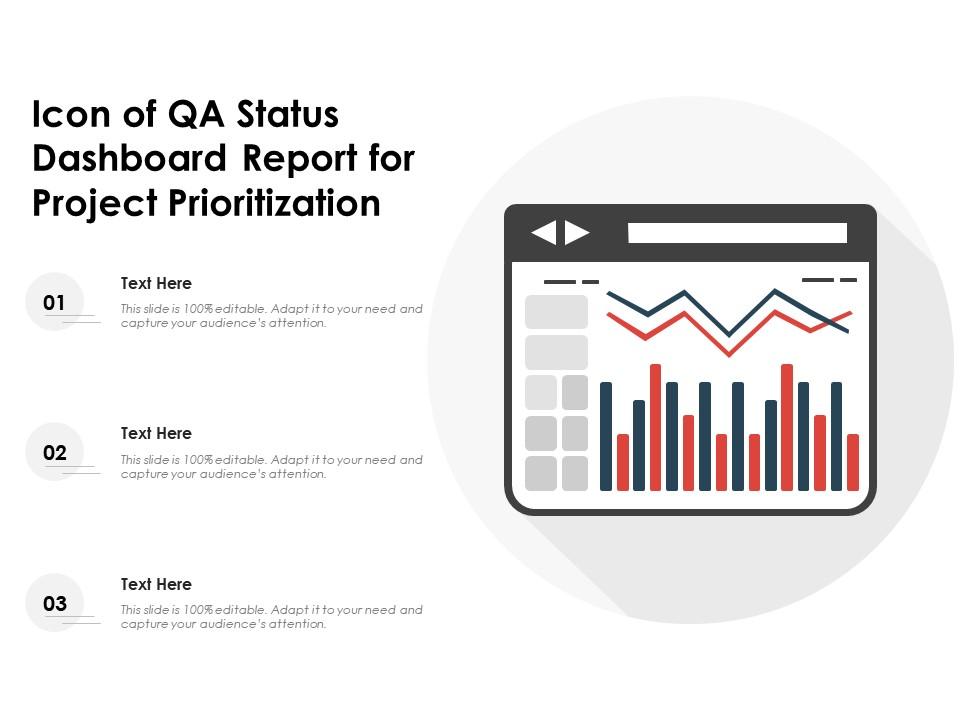 Icon of QA Status Dashboard Report for Project Prioritization

01

Text Here

This slide is 100% editable. Adapt it to your need and capture your audience's attention.

02

Text Here

This slide is 100% editable. Adapt it to your need and capture your audience's attention.

03

Text Here

This slide is 100% editable. Adapt it to your need and capture your audience's attention.